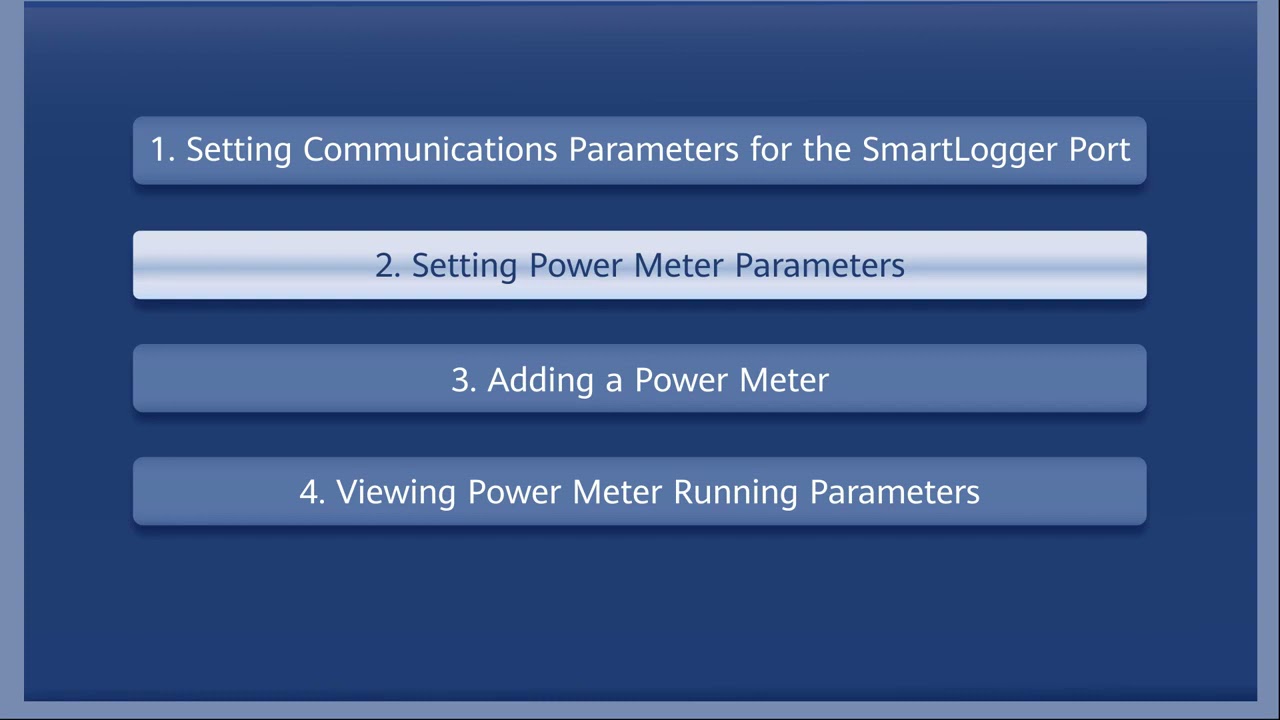 1. Setting Communications Parameters for the SmartLogger Port

2. Setting Power Meter Parameters

3. Adding a Power Meter

4. Viewing Power Meter Running Parameters